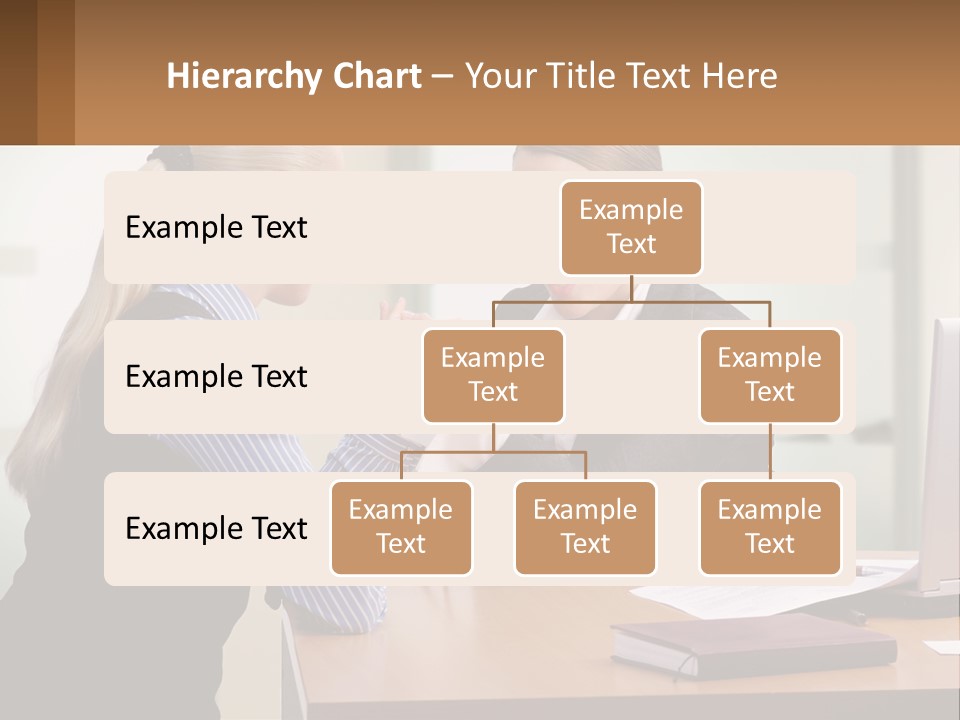 Hierarchy Chart – Your Title Text Here

Example Text

Example Text

Example Text

Example Text

Example Text

Example Text

Example Text

Example Text

Example Text